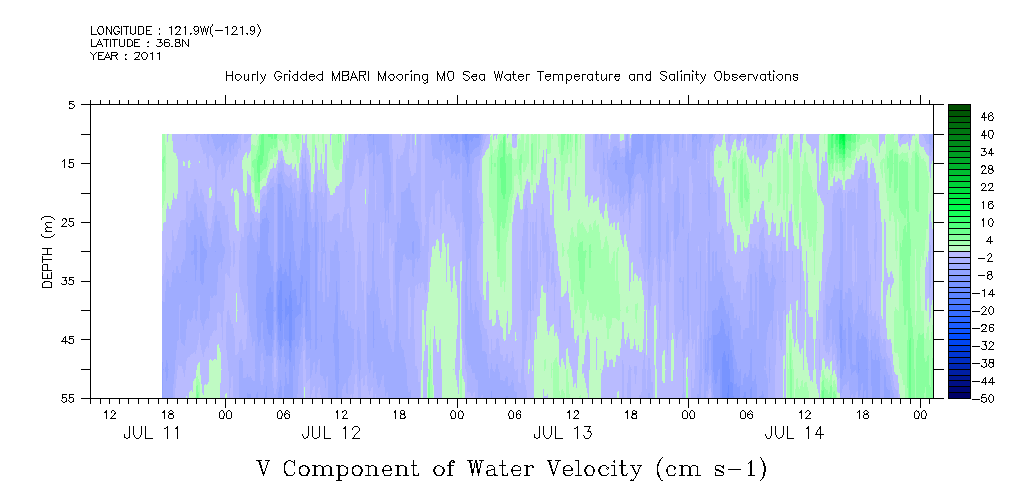 LONGITUDE : 121.9W(-121.9)
LATITUDE : 36.8N
YEAR : 2011

Hourly Gridded MBARI Mooring M0 Sea Water Temperature and Salinity Observations

DEPTH (m)

5
15
25
35
45
55

46
40
34
28
22
16
10
4
-2
-8
-14
-20
-26
-32
-38
-44
-50

12 18 00 06 12 18 00 06 12 18 00 06 12 18 00
JUL 11 JUL 12 JUL 13 JUL 14

V Component of Water Velocity (cm s-1)